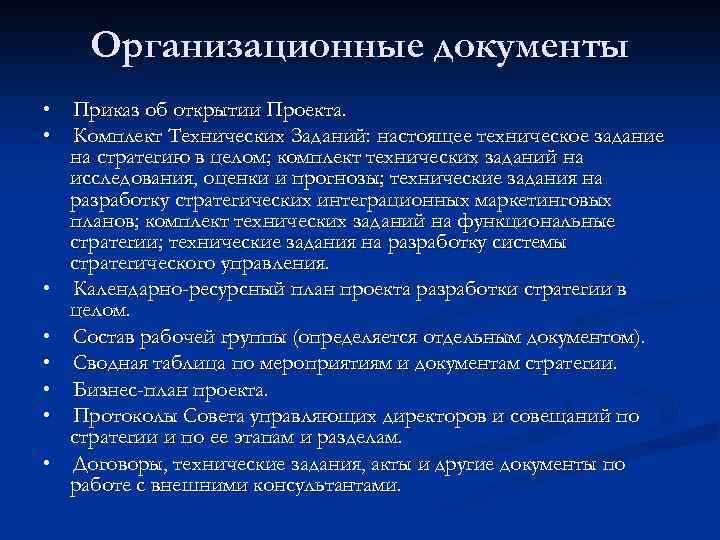 Организационные документы

• Приказ об открытии Проекта.
• Комплект Технических Заданий: настоящее техническое задание на стратегию в целом; комплект технических заданий на исследования, оценки и прогнозы; технические задания на разработку стратегических интеграционных маркетинговых планов; комплект технических заданий на функциональные стратегии; технические задания на разработку системы стратегического управления.
• Календарно-ресурсный план проекта разработки стратегии в целом.
• Состав рабочей группы (определяется отдельным документом).
• Сводная таблица по мероприятиям и документам стратегии.
• Бизнес-план проекта.
• Протоколы Совета управляющих директоров и совещаний по стратегии и по ее этапам и разделам.
• Договоры, технические задания, акты и другие документы по работе с внешними консультантами.